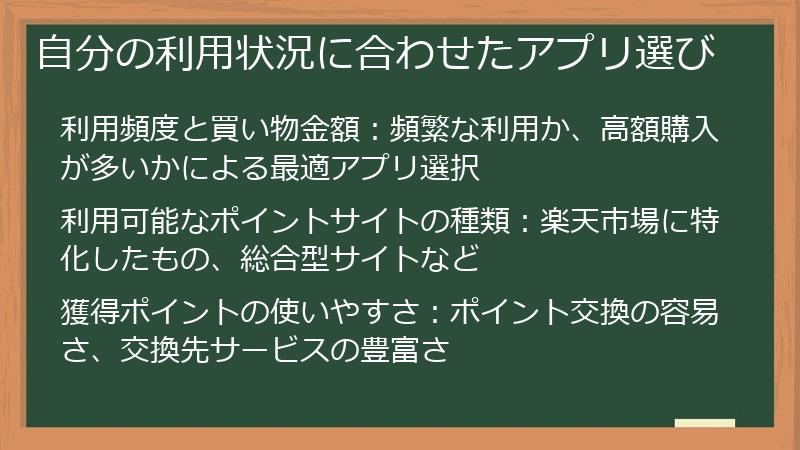 自分の利用状況に合わせたアプリ選び

利用頻度と買い物金額：頻繁な利用か、高額購入が多いかによる最適アプリ選択

利用可能なポイントサイトの種類：楽天市場に特化したもの、総合型サイトなど

獲得ポイントの使いやすさ：ポイント交換の容易さ、交換先サービスの豊富さ